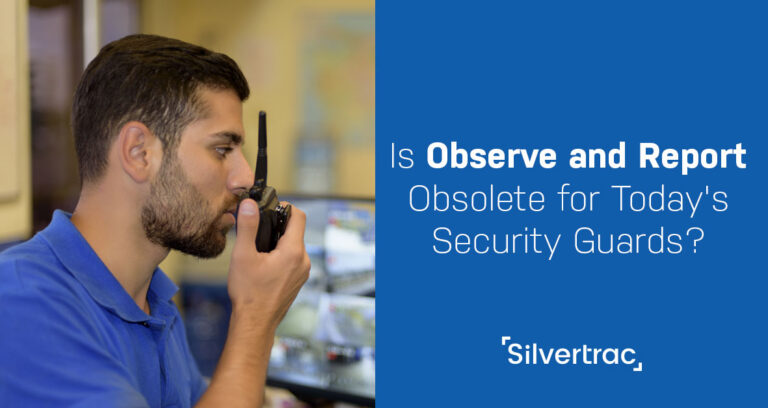 Is Observe and Report Obsolete for Today's Security Guards?

Silvertrac